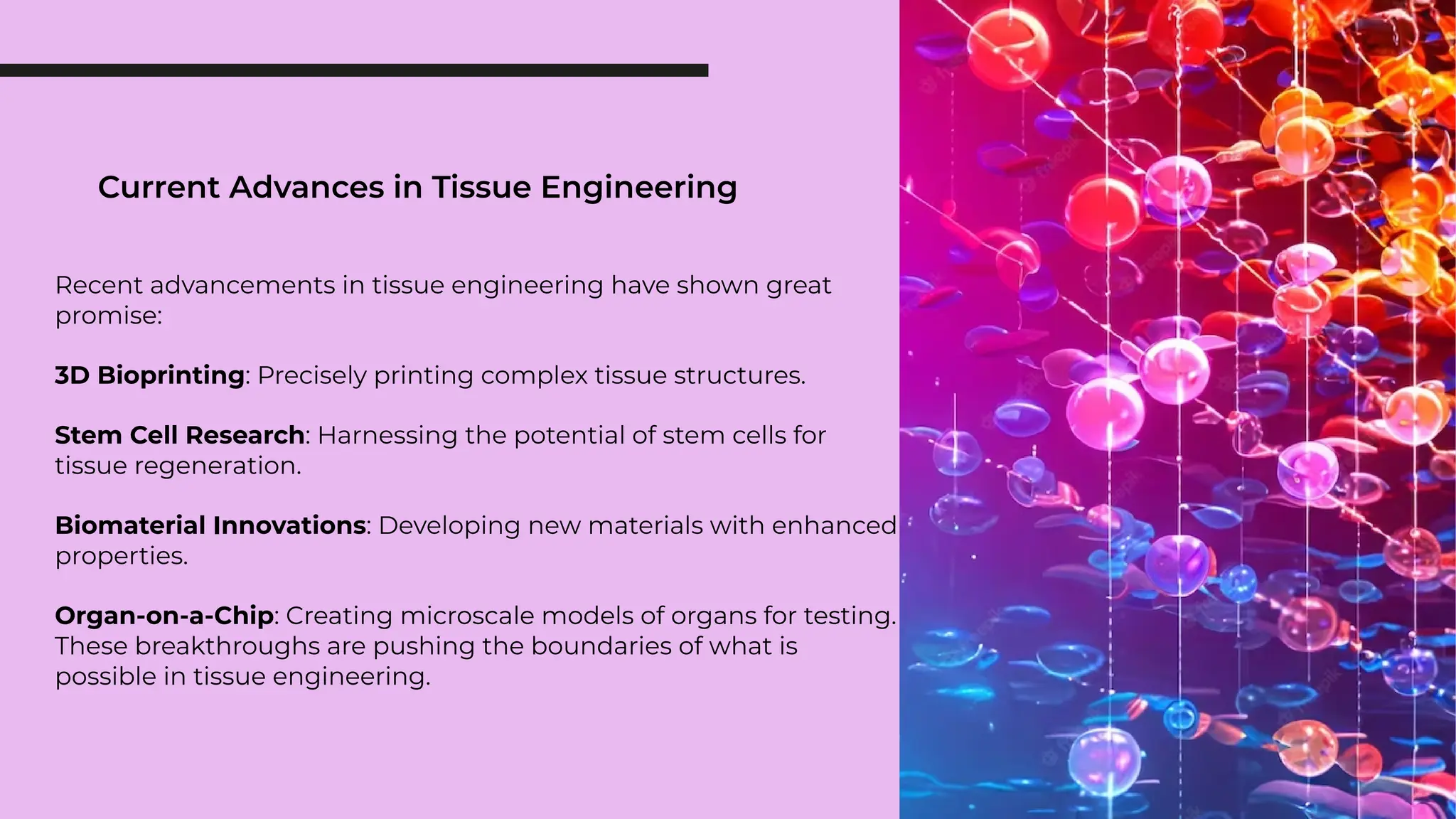 Current Advances in Tissue Engineering

Recent advancements in tissue engineering have shown great promise:

3D Bioprinting: Precisely printing complex tissue structures.

Stem Cell Research: Harnessing the potential of stem cells for tissue regeneration.

Biomaterial Innovations: Developing new materials with enhanced properties.

Organ-on-a-Chip: Creating microscale models of organs for testing.
These breakthroughs are pushing the boundaries of what is possible in tissue engineering.